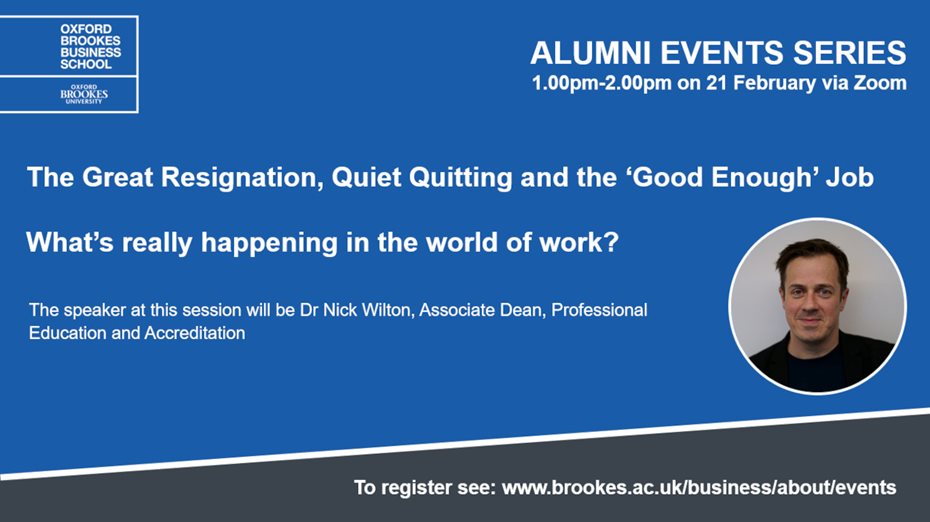 OXFORD BROOKES BUSINESS SCHOOL

OXFORD BROOKES UNIVERSITY

ALUMNI EVENTS SERIES

1.00pm-2.00pm on 21 February via Zoom

The Great Resignation, Quiet Quitting and the ‘Good Enough’ Job

What’s really happening in the world of work?

The speaker at this session will be Dr Nick Wilton, Associate Dean, Professional Education and Accreditation

To register see: www.brookes.ac.uk/business/about/events